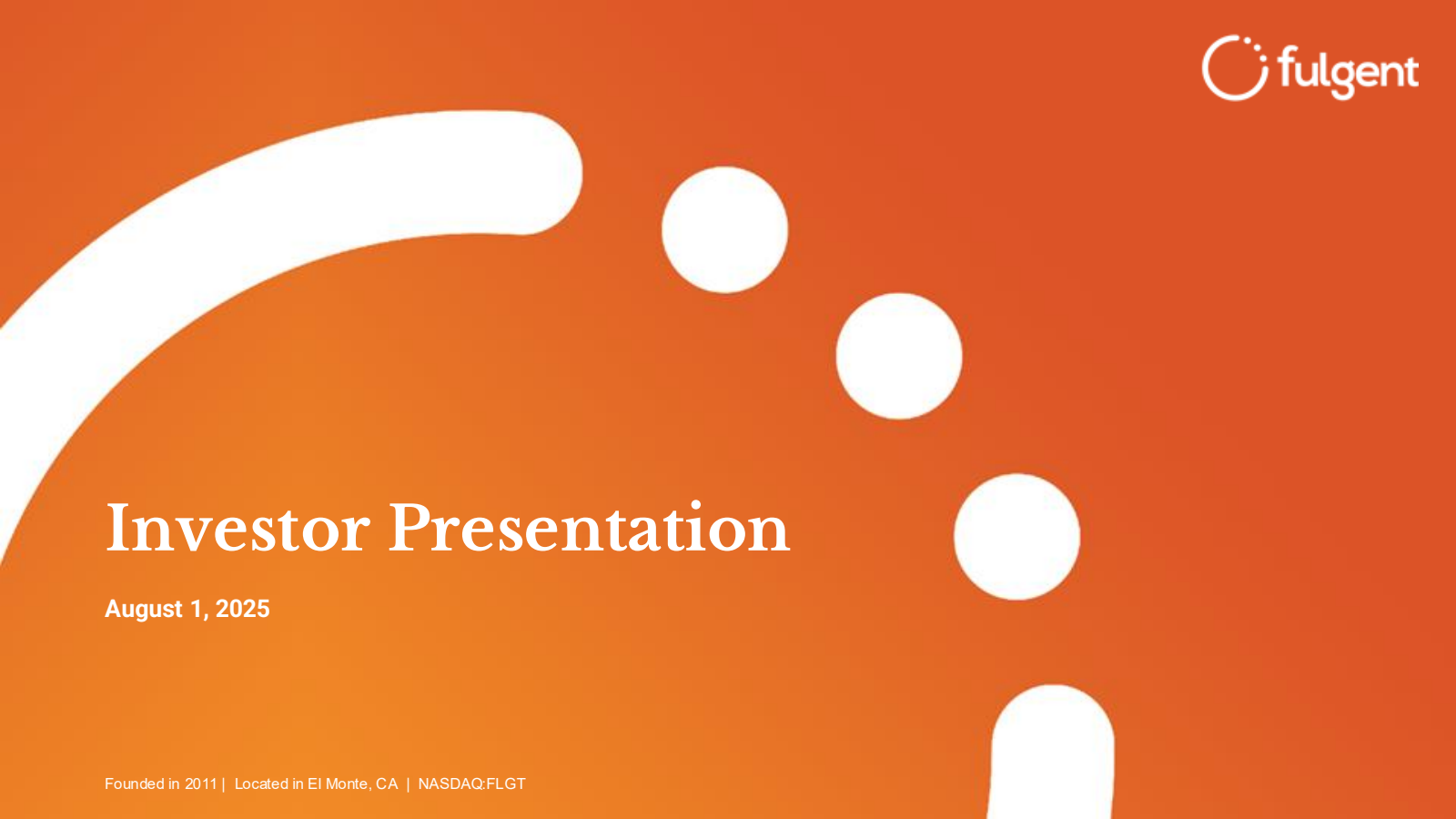 fulgent

Investor Presentation

August 1, 2025

Founded in 2011 | Located in El Monte, CA | NASDAQ:FLGT